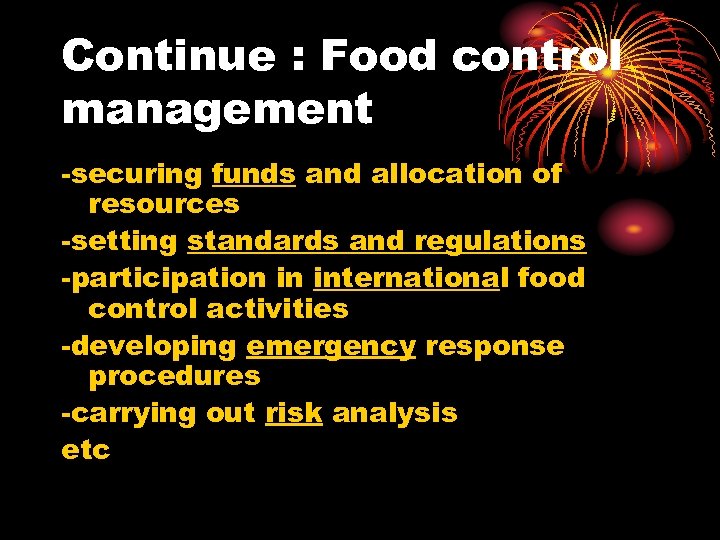 Continue : Food control management

-securing funds and allocation of resources

-setting standards and regulations

-participation in international food control activities

-developing emergency response procedures

-carrying out risk analysis

etc